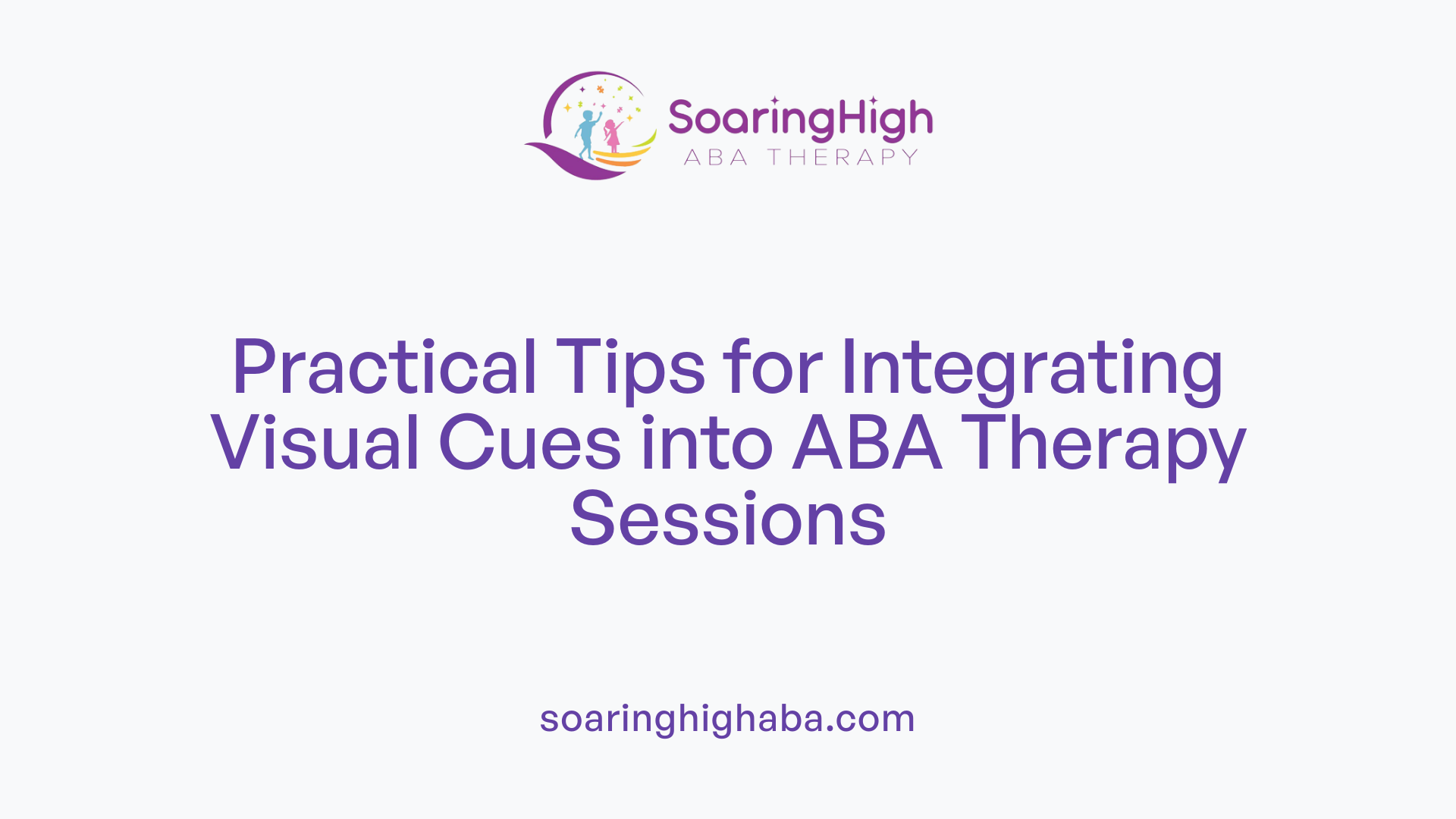 SoaringHigh
ABA THERAPY

Practical Tips for Integrating Visual Cues into ABA Therapy Sessions

soaringhighaba.com